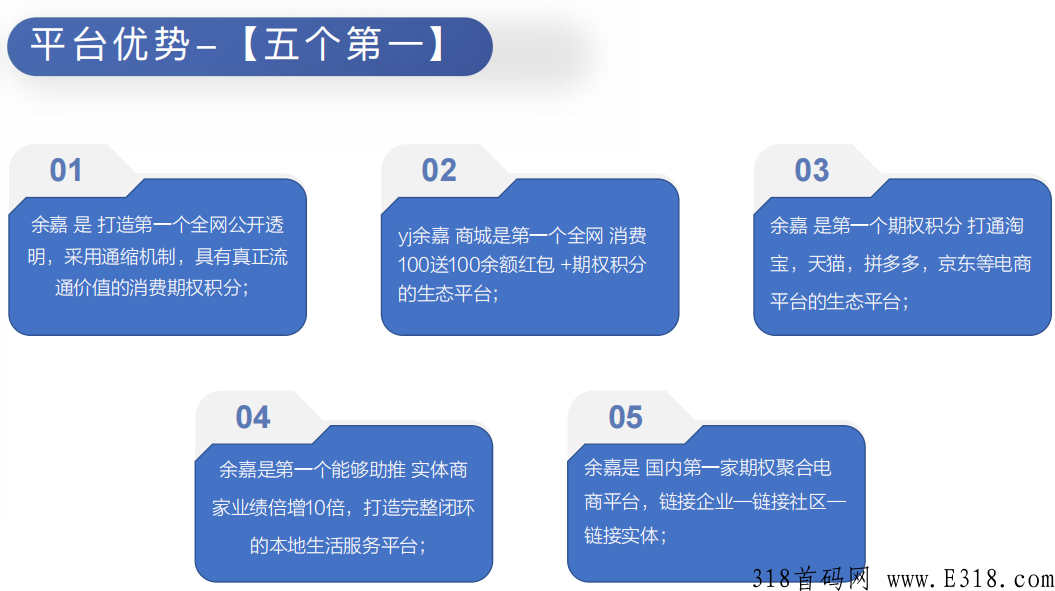 平台优势–【五个第一】

01

余嘉 是 打造第一个全网公开透明，采用通缩机制，具有真正流通价值的消费期权积分；

02

yj余嘉 商城是第一个全网 消费100送100余额红包 +期权积分的生态平台；

03

余嘉 是第一个期权积分 打通淘宝，天猫，拼多多，京东等电商平台的生态平台；

04

余嘉是第一个能够助推 实体商家业绩倍增10倍，打造完整闭环的本地生活服务平台；

05

余嘉是 国内第一家期权聚合电商平台，链接企业—链接社区—链接实体；

318首码网 www.E318.com